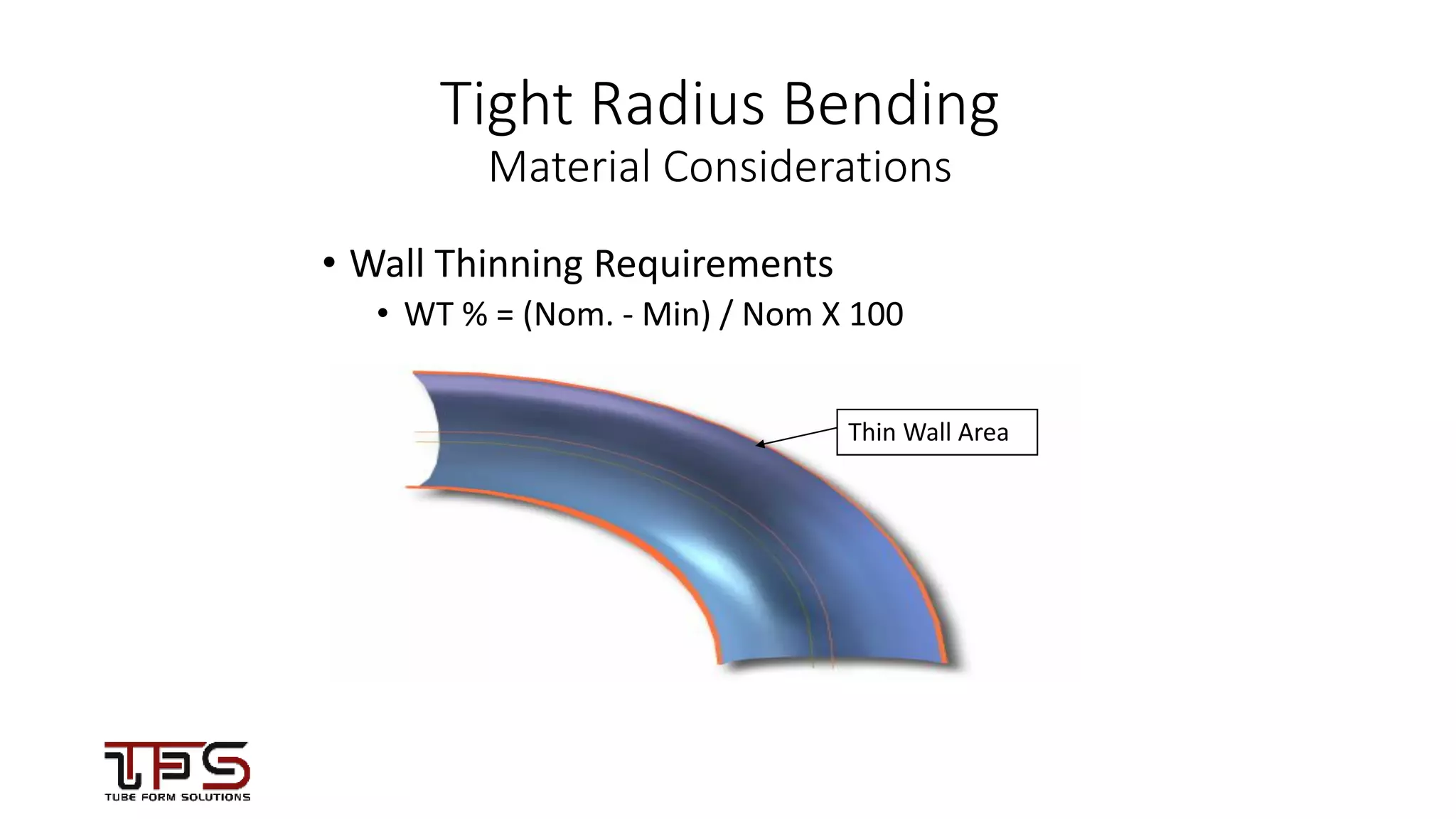 Tight Radius Bending
Material Considerations

• Wall Thinning Requirements
  • WT % = (Nom. - Min) / Nom X 100

Thin Wall Area

TFS
TUBE FORM SOLUTIONS